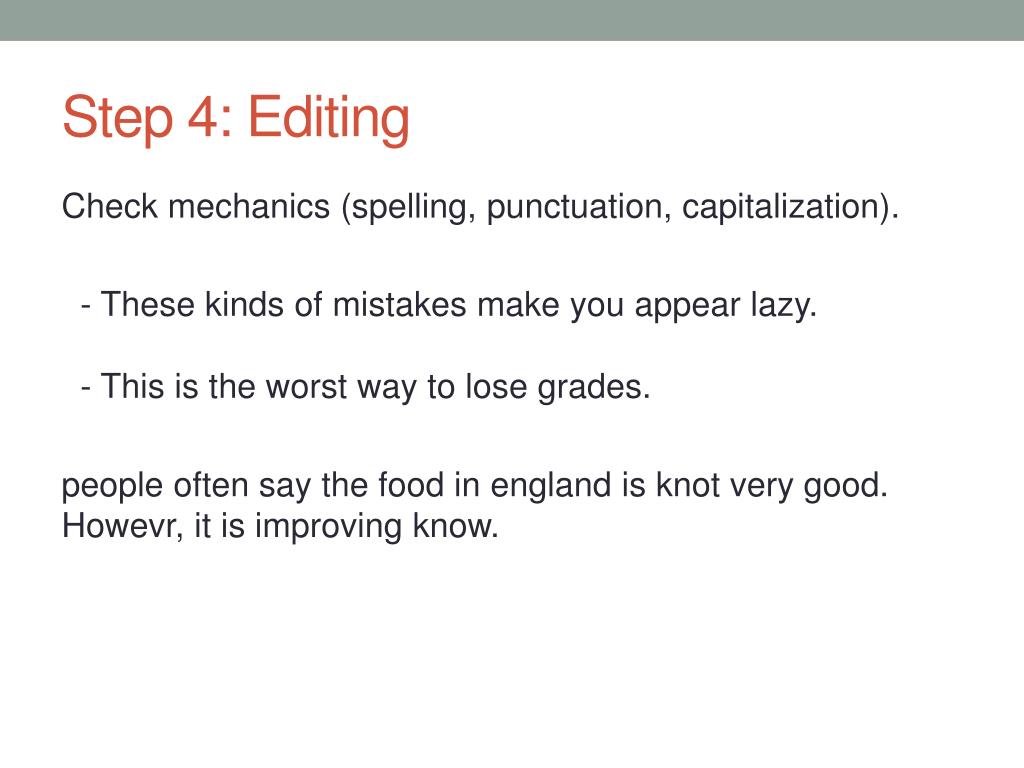 Step 4: Editing

Check mechanics (spelling, punctuation, capitalization).

- These kinds of mistakes make you appear lazy.

- This is the worst way to lose grades.

people often say the food in england is knot very good. Howevr, it is improving know.